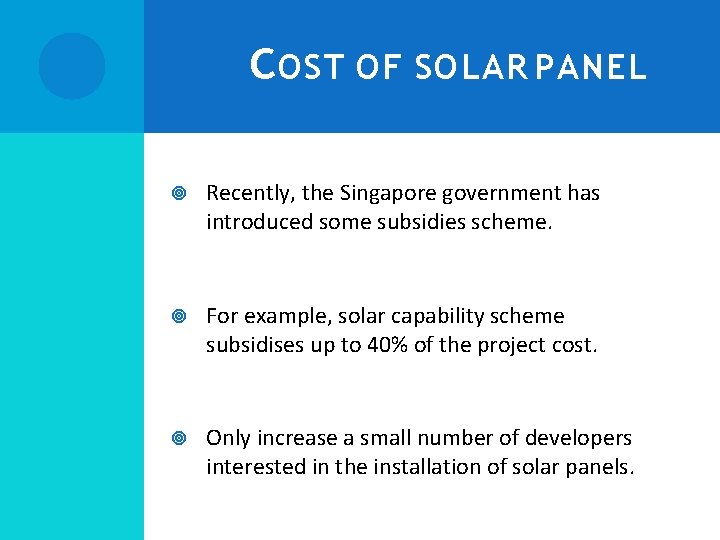 COST OF SOLAR PANEL

Recently, the Singapore government has introduced some subsidies scheme.

For example, solar capability scheme subsidises up to 40% of the project cost.

Only increase a small number of developers interested in the installation of solar panels.